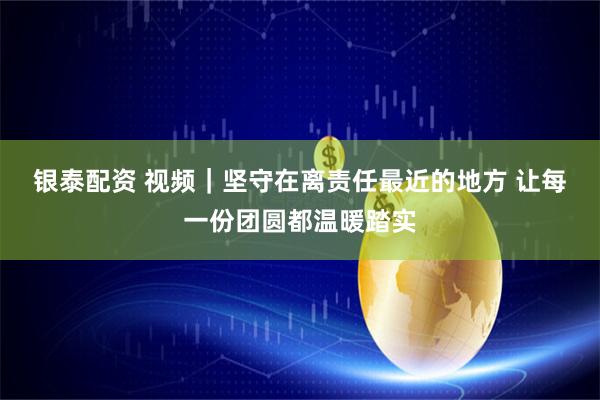 银泰配资 视频｜坚守在离责任最近的地方 让每一份团圆都温暖踏实

$